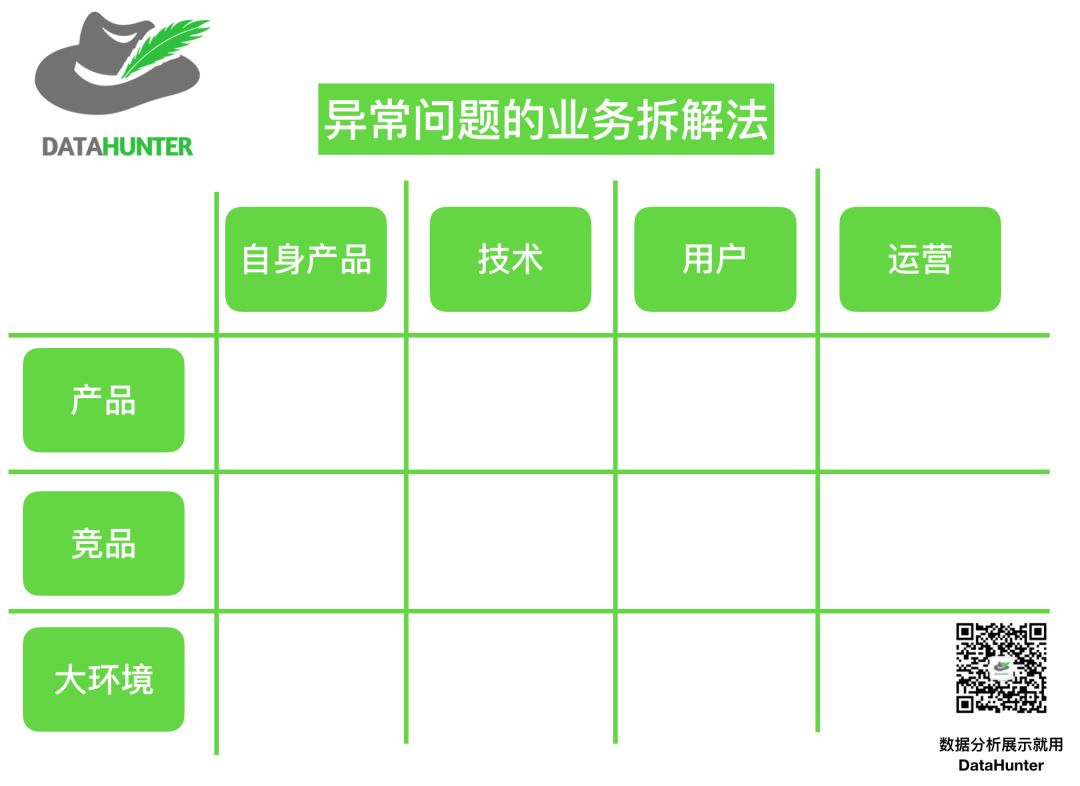 DATAHUNTER

异常问题的业务拆解法

| | 自身产品 | 技术 | 用户 | 运营 |
|---|---|---|---|---|
| 产品 | | | | |
| 竞品 | | | | |
| 大环境 | | | | |

数据分析展示就用
DataHunter